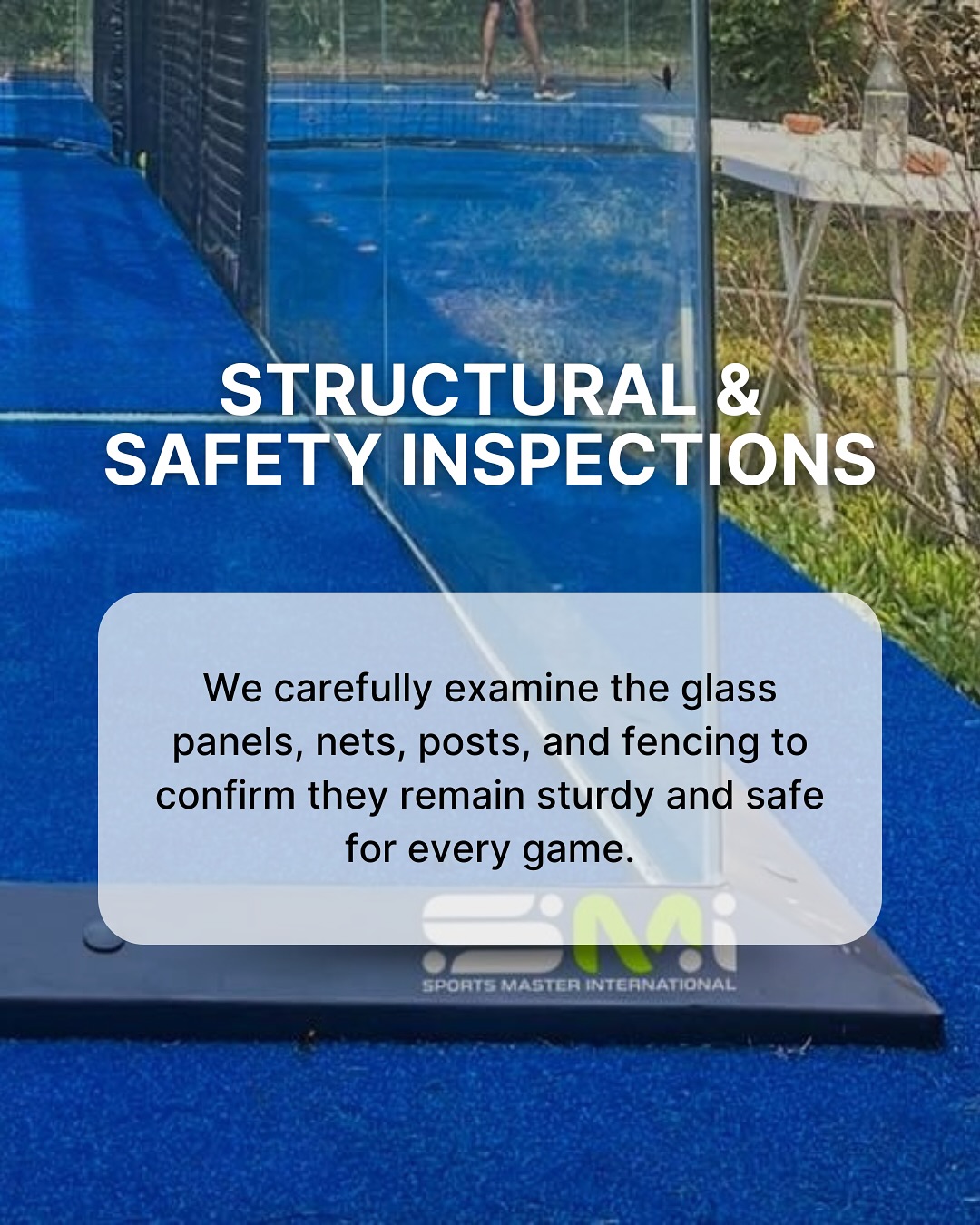 STRUCTURAL & SAFETY INSPECTIONS

We carefully examine the glass panels, nets, posts, and fencing to confirm they remain sturdy and safe for every game.

SMI
SPORTS MASTER INTERNATIONAL